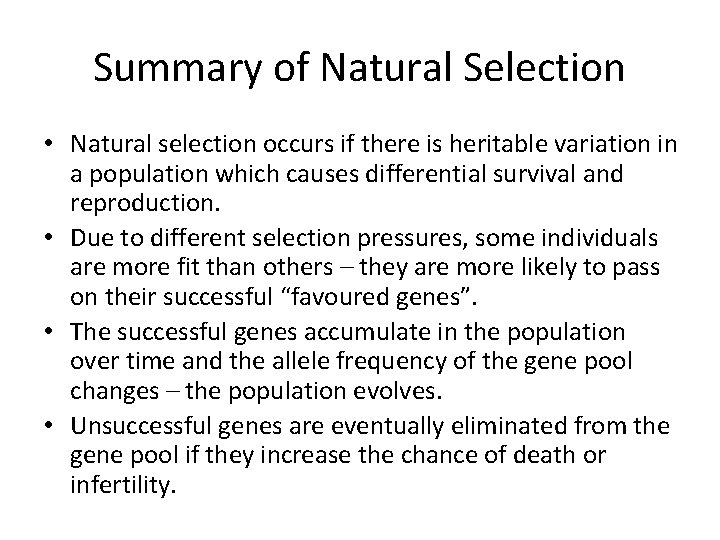 Summary of Natural Selection

• Natural selection occurs if there is heritable variation in a population which causes differential survival and reproduction.
• Due to different selection pressures, some individuals are more fit than others – they are more likely to pass on their successful “favoured genes”.
• The successful genes accumulate in the population over time and the allele frequency of the gene pool changes – the population evolves.
• Unsuccessful genes are eventually eliminated from the gene pool if they increase the chance of death or infertility.